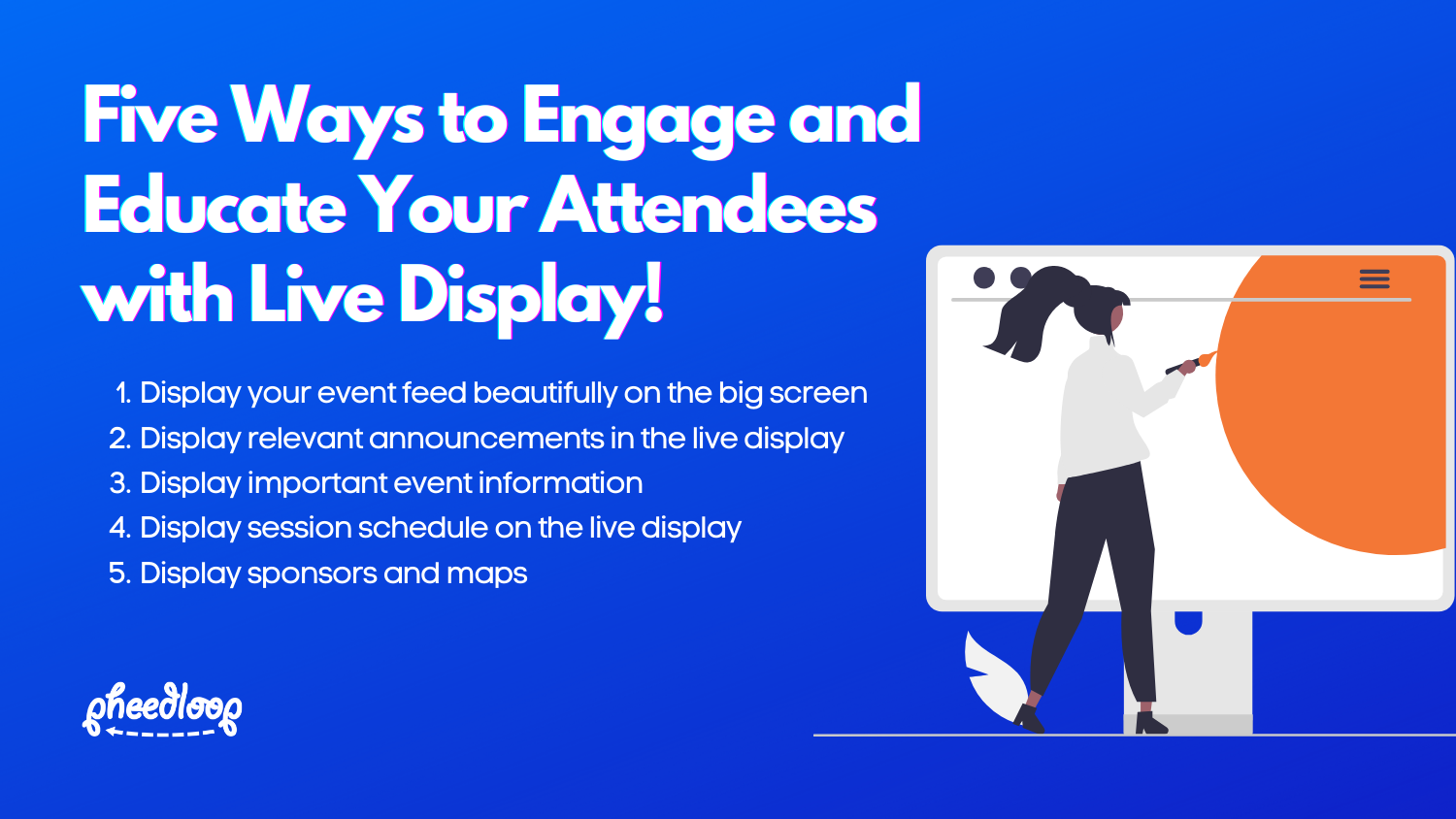 Five Ways to Engage and Educate Your Attendees with Live Display!

1. Display your event feed beautifully on the big screen
2. Display relevant announcements in the live display
3. Display important event information
4. Display session schedule on the live display
5. Display sponsors and maps

pheedloop